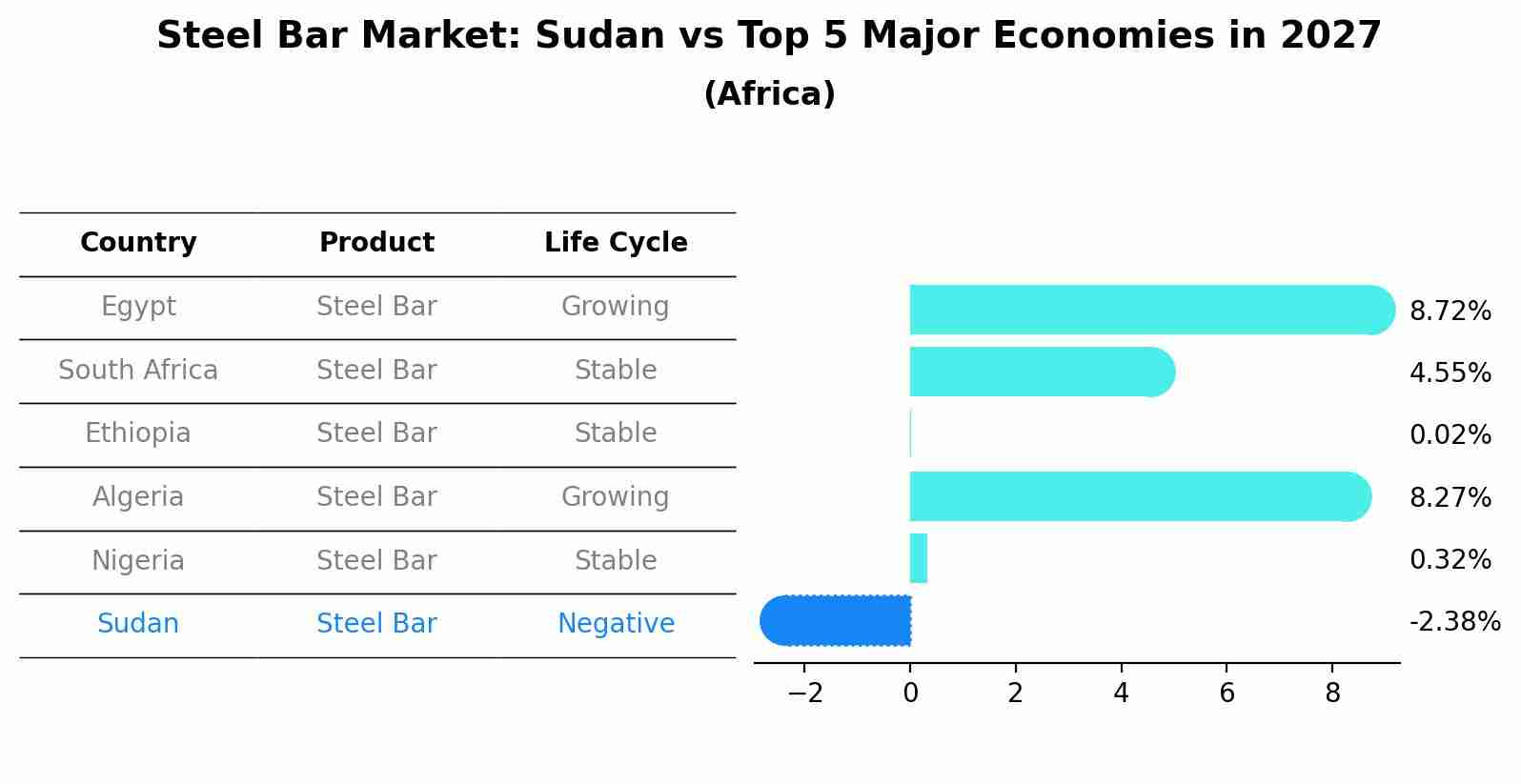 Steel Bar Market: Sudan vs Top 5 Major Economies in 2027
(Africa)

| Country | Product | Life Cycle |
|---|---|---|
| Egypt | Steel Bar | Growing |
| South Africa | Steel Bar | Stable |
| Ethiopia | Steel Bar | Stable |
| Algeria | Steel Bar | Growing |
| Nigeria | Steel Bar | Stable |
| Sudan | Steel Bar | Negative |

8.72%
4.55%
0.02%
8.27%
0.32%
-2.38%

−2
0
2
4
6
8